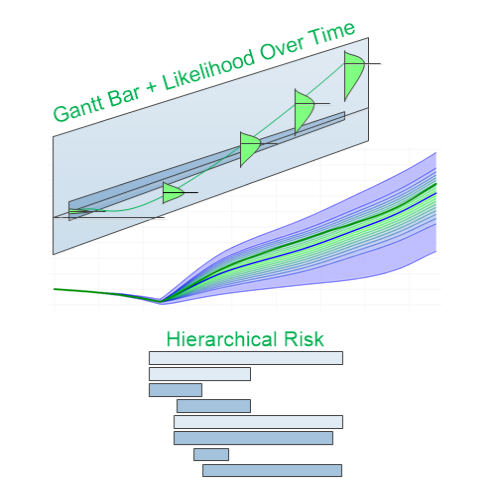 Gantt Bar + Likelihood Over Time

Hierarchical Risk